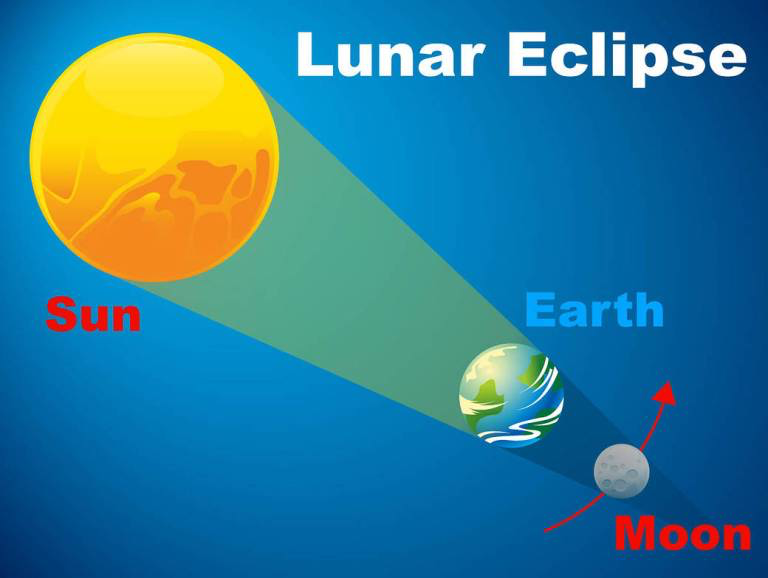 Lunar Eclipse

Sun

Earth

Moon